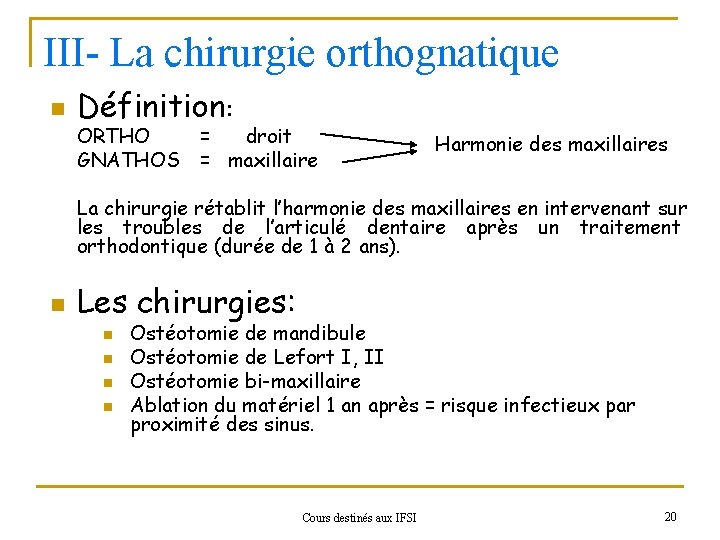 III- La chirurgie orthognatique

Définition:
ORTHO = droit
GNATHOS = maxillaire
Harmonie des maxillaires

La chirurgie rétablit l'harmonie des maxillaires en intervenant sur les troubles de l'articulé dentaire après un traitement orthodontique (durée de 1 à 2 ans).

Les chirurgies:
Ostéotomie de mandibule
Ostéotomie de Lefort I, II
Ostéotomie bi-maxillaire
Ablation du matériel 1 an après = risque infectieux par proximité des sinus.

Cours destinés aux IFSI

20